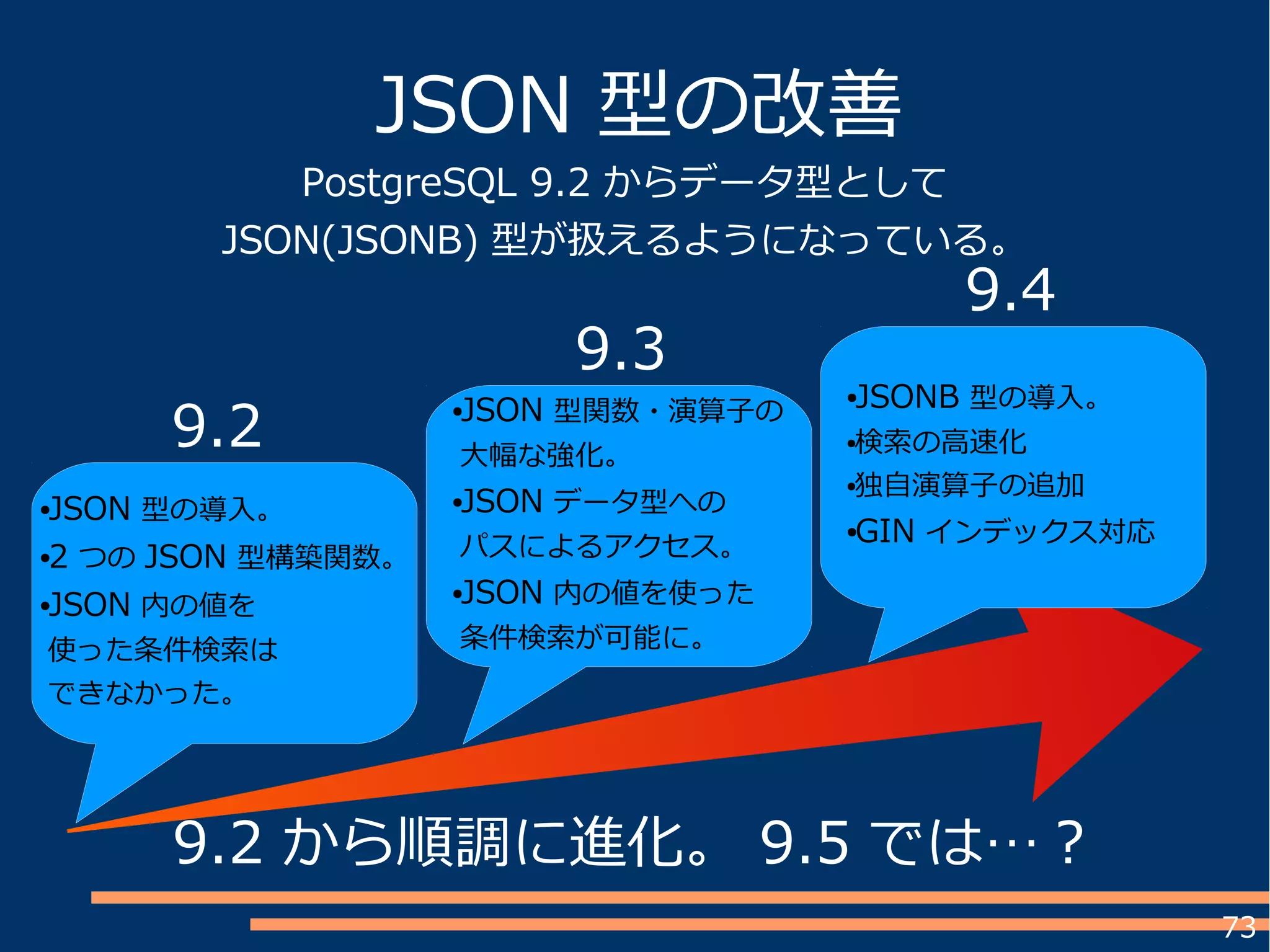 JSON 型の改善

PostgreSQL 9.2 からデータ型として JSON(JSONB) 型が扱えるようになっている。

9.2

•JSON 型の導入。
•2 つの JSON 型構築関数。
•JSON 内の値を使った条件検索はできなかった。

9.3

•JSON 型関数・演算子の大幅な強化。
•JSON データ型へのパスによるアクセス。
•JSON 内の値を使った条件検索が可能に。

9.4

•JSONB 型の導入。
•検索の高速化
•独自演算子の追加
•GIN インデックス対応

9.2 から順調に進化。 9.5 では…？

73